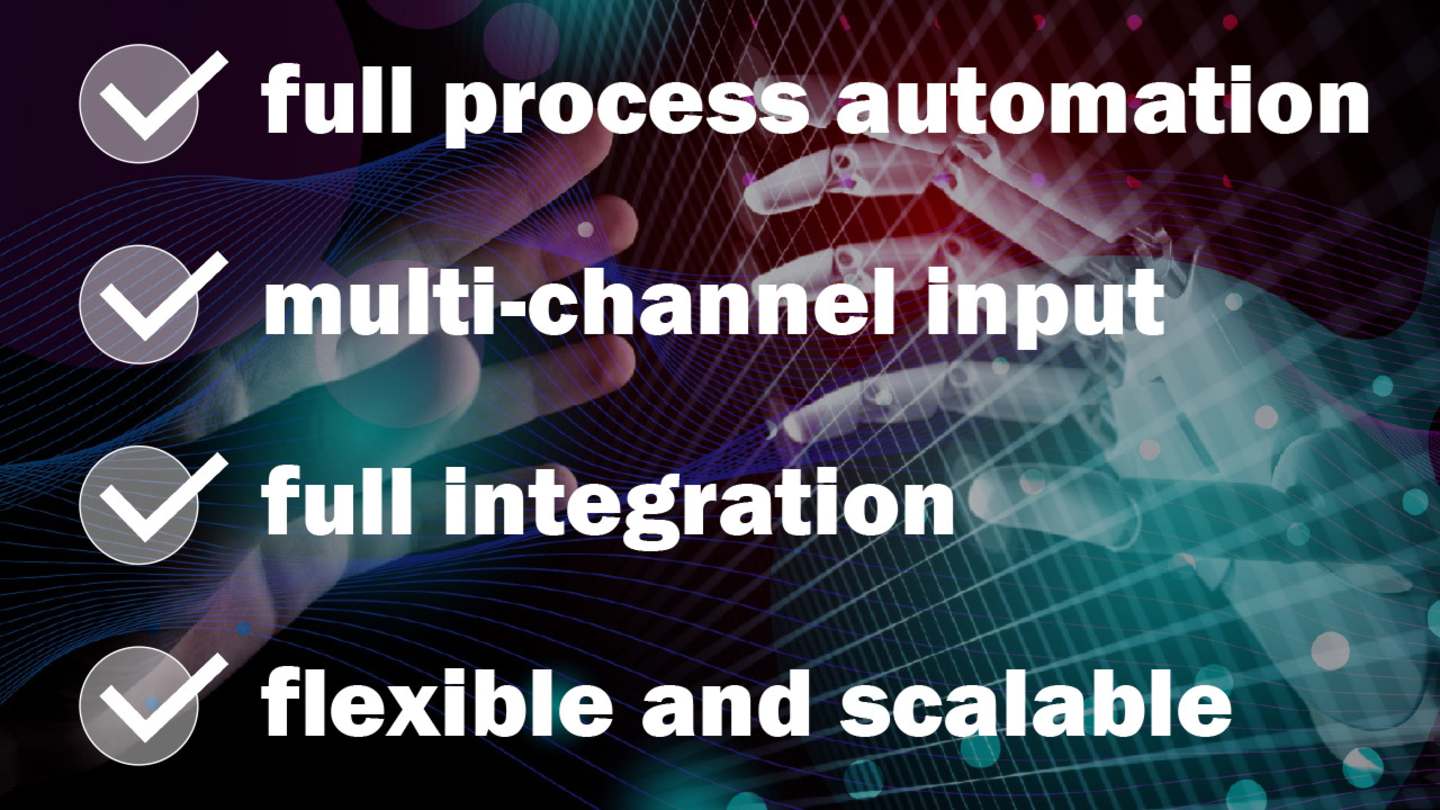 full process automation

multi-channel input

full integration

flexible and scalable